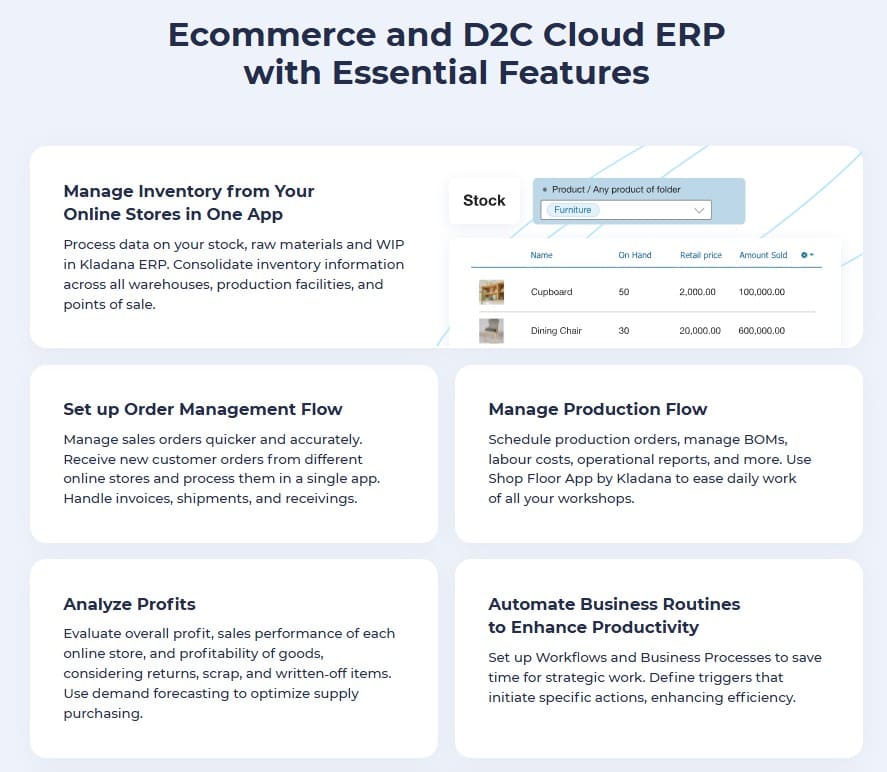 Ecommerce and D2C Cloud ERP with Essential Features

Manage Inventory from Your Online Stores in One App

Process data on your stock, raw materials and WIP in Kladana ERP. Consolidate inventory information across all warehouses, production facilities, and points of sale.

Stock

Product / Any product of folder

Furniture

| | Name | On Hand | Retail price | Amount Sold |
|---|---|---|---|---|
| | Cupboard | 50 | 2,000.00 | 100,000.00 |
| | Dining Chair | 30 | 20,000.00 | 600,000.00 |

Set up Order Management Flow

Manage sales orders quicker and accurately. Receive new customer orders from different online stores and process them in a single app. Handle invoices, shipments, and receivings.

Manage Production Flow

Schedule production orders, manage BOMs, labour costs, operational reports, and more. Use Shop Floor App by Kladana to ease daily work of all your workshops.

Analyze Profits

Evaluate overall profit, sales performance of each online store, and profitability of goods, considering returns, scrap, and written-off items. Use demand forecasting to optimize supply purchasing.

Automate Business Routines to Enhance Productivity

Set up Workflows and Business Processes to save time for strategic work. Define triggers that initiate specific actions, enhancing efficiency.